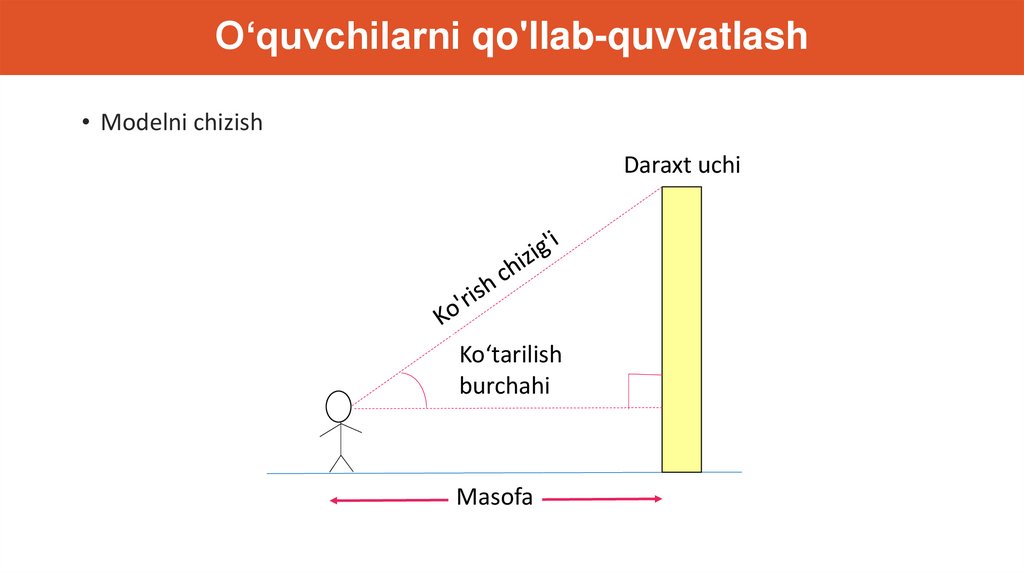 O‘quvchilarni qo'llab-quvvatlash

• Modelni chizish

Daraxt uchi

Ko'rish chizig'i

Ko‘tarilish burchahi

Masofa